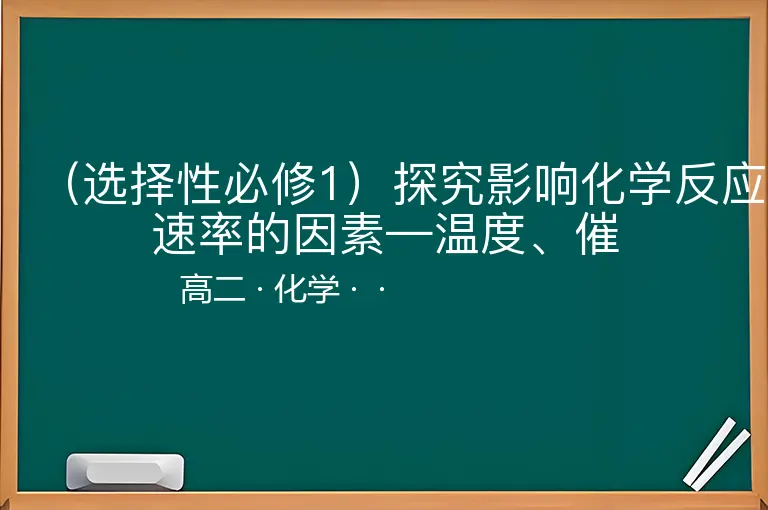 （选择性必修1）探究影响化学反应速率的因素—温度、催

高二 · 化学 · ·